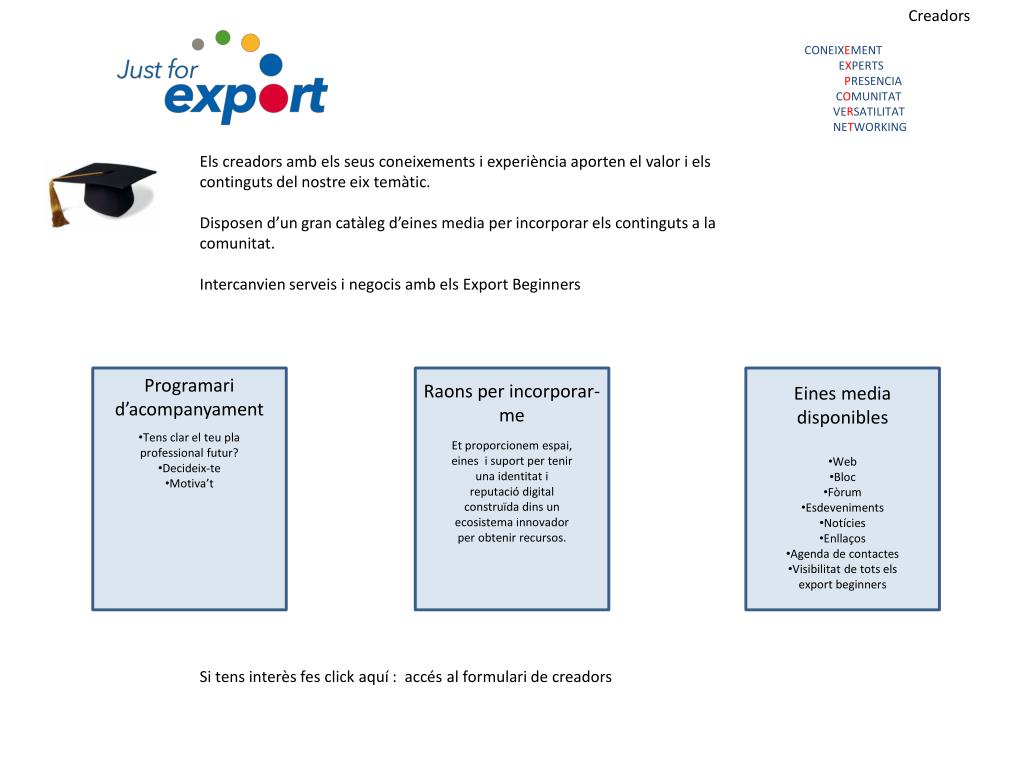 Creadors

Just for export

CONEIXEMENT
EXPERTS
PRESENCIA
COMUNITAT
VERSATILITAT
NETWORKING

Els creadors amb els seus coneixements i experiència aporten el valor i els continguts del nostre eix temàtic.

Disposen d'un gran catàleg d'eines media per incorporar els continguts a la comunitat.

Intercanvien serveis i negocis amb els Export Beginners

Programari d'acompanyament

•Tens clar el teu pla professional futur?
•Decideix-te
•Motiva't

Raons per incorporar-me

Et proporcionem espai, eines i suport per tenir una identitat i reputació digital construïda dins un ecosistema innovador per obtenir recursos.

Eines media disponibles

•Web
•Bloc
•Fòrum
•Esdeveniments
•Notícies
•Enllaços
•Agenda de contactes
•Visibilitat de tots els export beginners

Si tens interès fes click aquí : accés al formulari de creadors